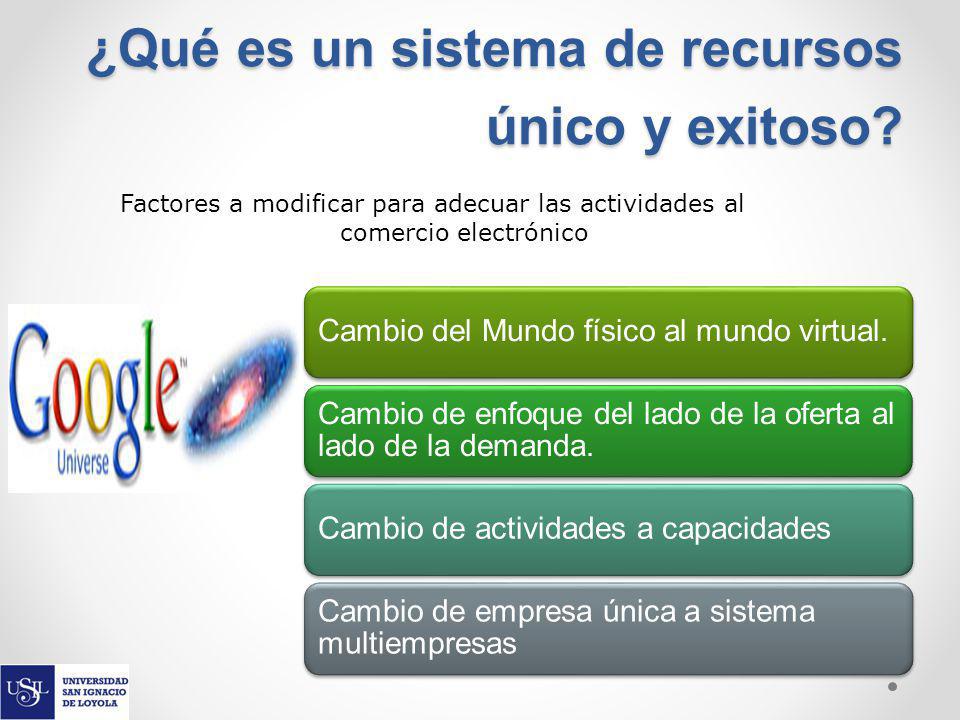 ¿Qué es un sistema de recursos único y exitoso?

Factores a modificar para adecuar las actividades al comercio electrónico

Google™
Universe

Cambio del Mundo físico al mundo virtual.

Cambio de enfoque del lado de la oferta al lado de la demanda.

Cambio de actividades a capacidades

Cambio de empresa única a sistema multiempresas

USIL
UNIVERSIDAD SAN IGNACIO DE LOYOLA